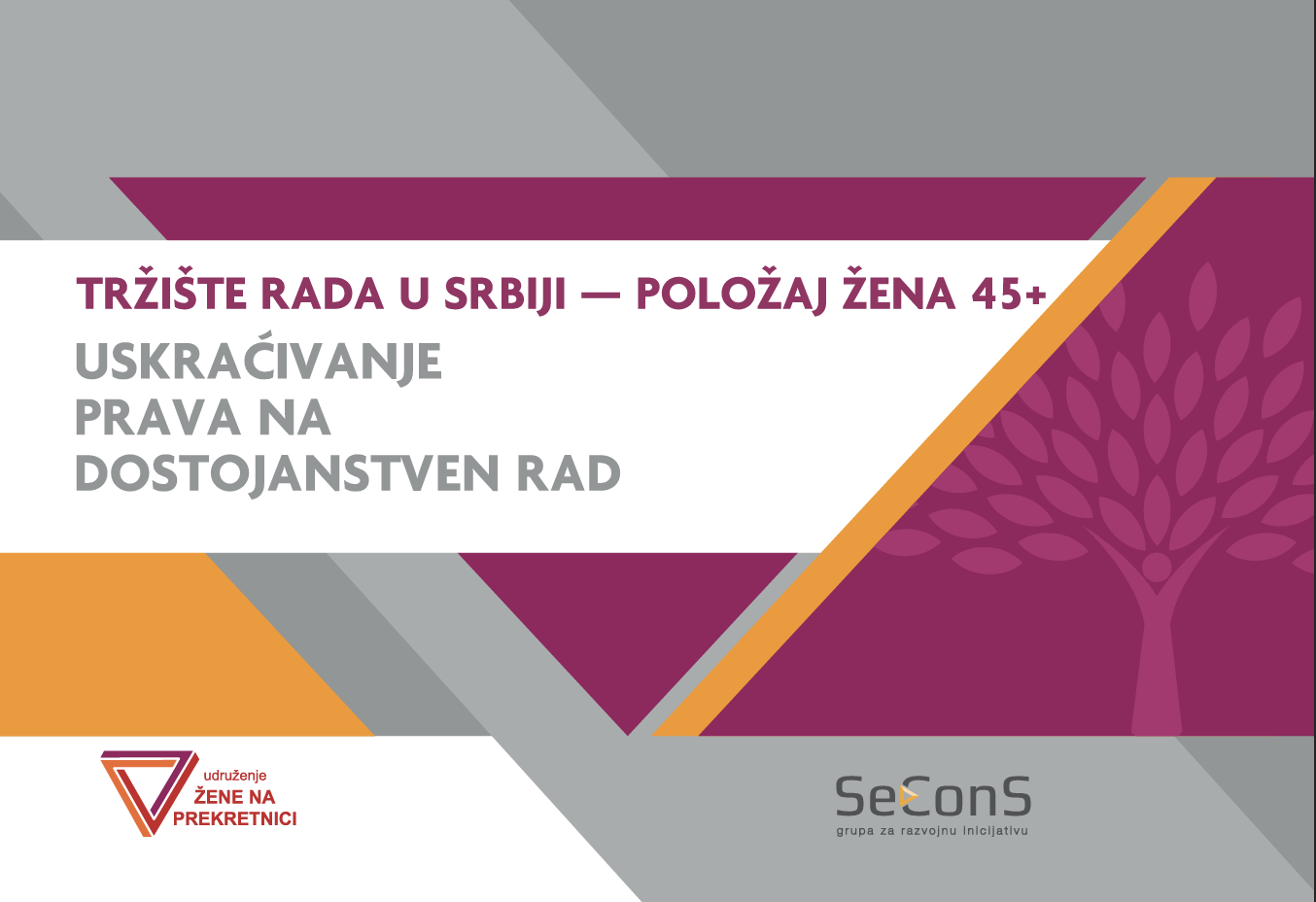 TRŽIŠTE RADA U SRBIJI — POLOŽAJ ŽENA 45+

USKRAĆIVANJE PRAVA NA DOSTOJANSTVEN RAD

udruženje
ŽENE NA
PREKRETNICI

SeConS
grupa za razvojnu inicijativu